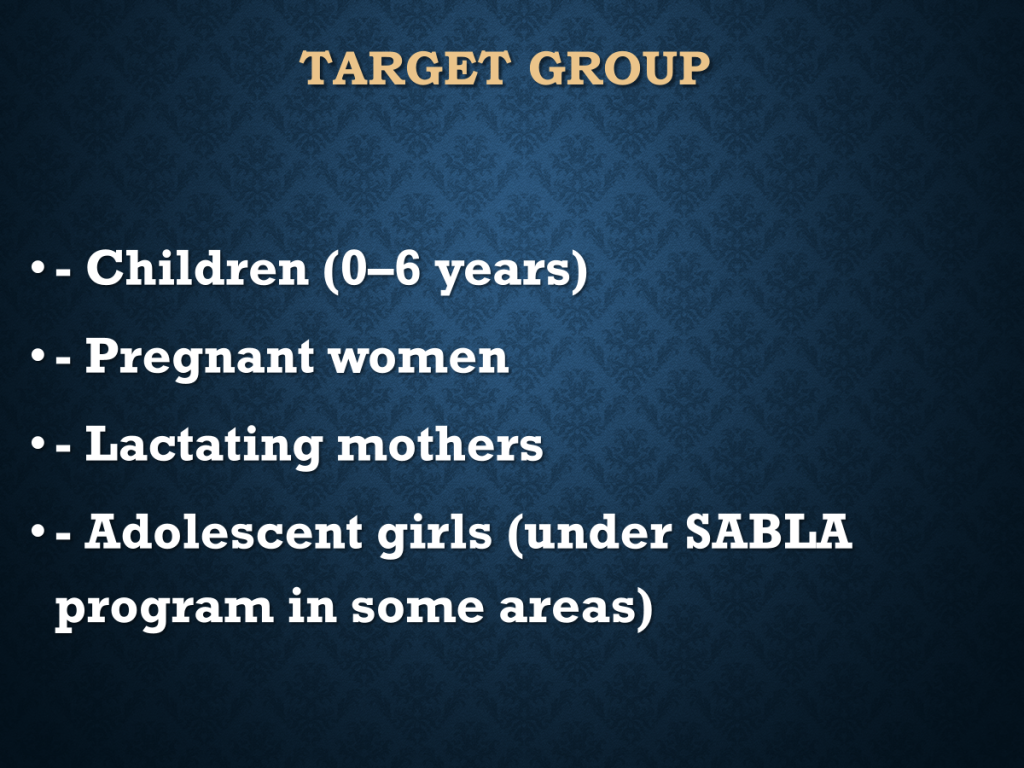 TARGET GROUP

• - Children (0–6 years)
• - Pregnant women
• - Lactating mothers
• - Adolescent girls (under SABLA program in some areas)